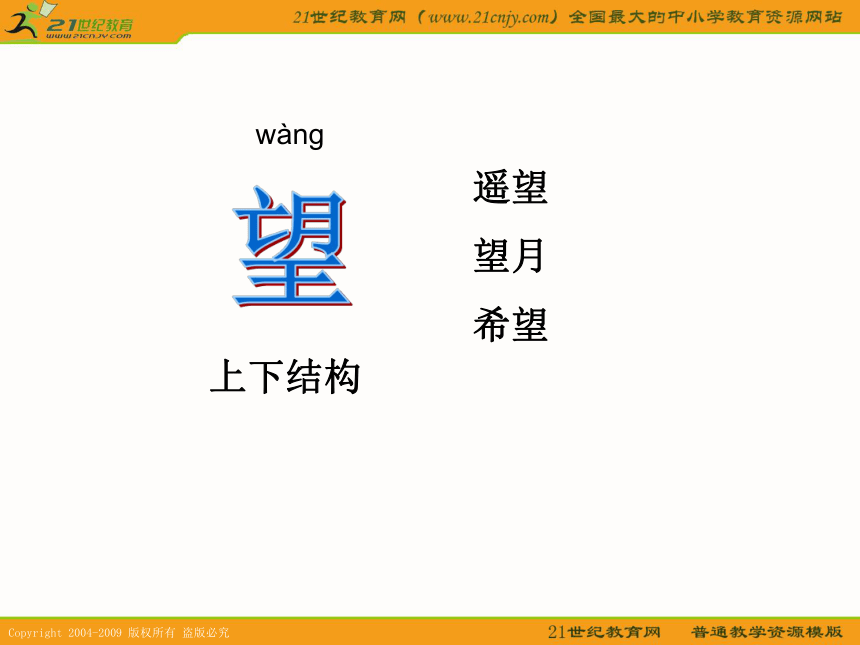 21世纪教育
www.21cnjy.com

21世纪教育网（www.21cnjy.com）全国最大的中小学教育资源网站

wàng

望

上下结构

遥望

望月

希望

Copyright 2004-2009 版权所有 盗版必究

21世纪教育网 普通教学资源模版